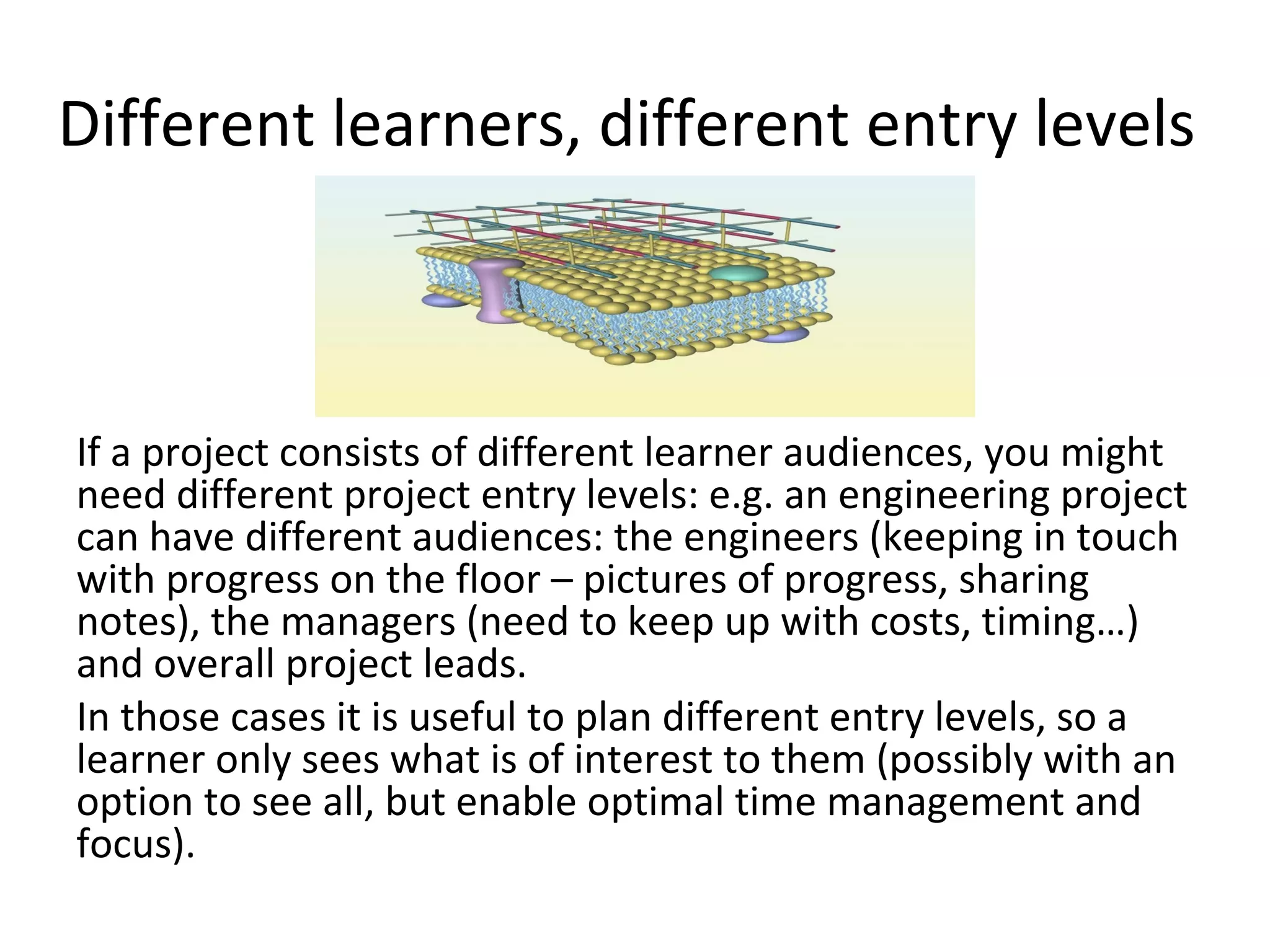 Different learners, different entry levels

If a project consists of different learner audiences, you might need different project entry levels: e.g. an engineering project can have different audiences: the engineers (keeping in touch with progress on the floor – pictures of progress, sharing notes), the managers (need to keep up with costs, timing…) and overall project leads.

In those cases it is useful to plan different entry levels, so a learner only sees what is of interest to them (possibly with an option to see all, but enable optimal time management and focus).